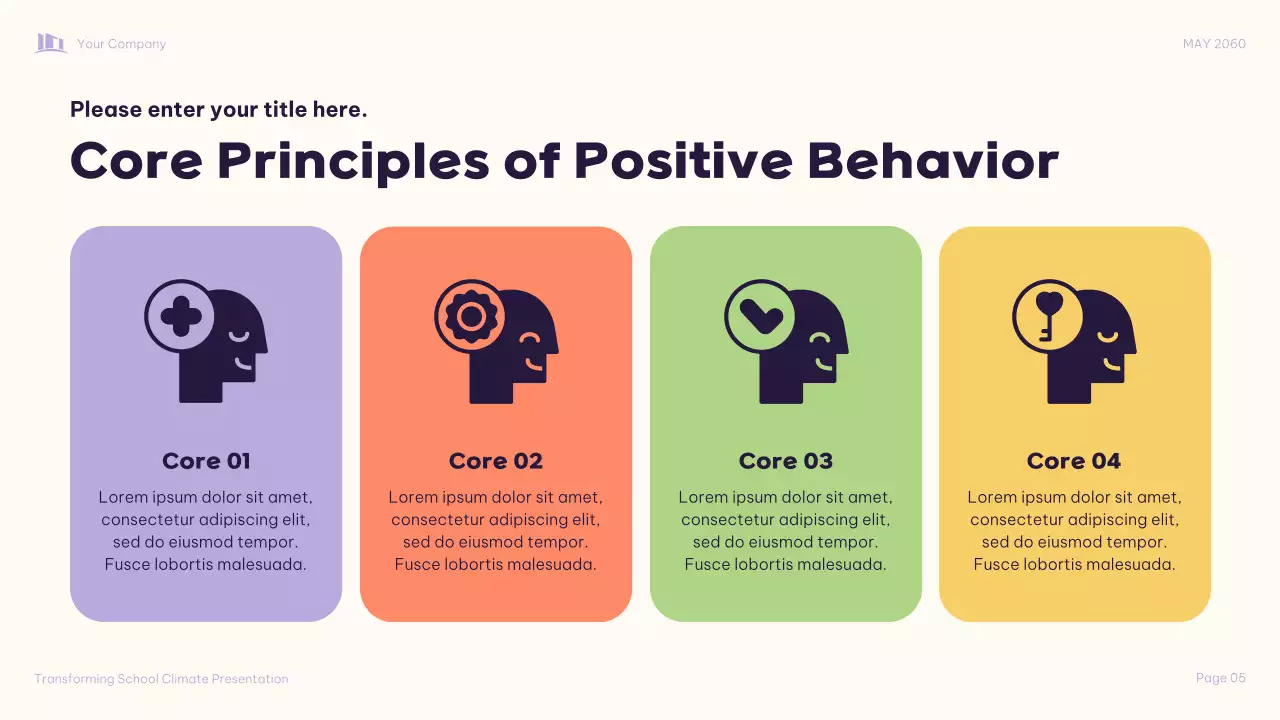 Your Company

MAY 2060

Please enter your title here.

Core Principles of Positive Behavior

Core 01

Lorem ipsum dolor sit amet, consectetur adipiscing elit, sed do eiusmod tempor. Fusce lobortis malesuada.

Core 02

Lorem ipsum dolor sit amet, consectetur adipiscing elit, sed do eiusmod tempor. Fusce lobortis malesuada.

Core 03

Lorem ipsum dolor sit amet, consectetur adipiscing elit, sed do eiusmod tempor. Fusce lobortis malesuada.

Core 04

Lorem ipsum dolor sit amet, consectetur adipiscing elit, sed do eiusmod tempor. Fusce lobortis malesuada.

Transforming School Climate Presentation

Page 05